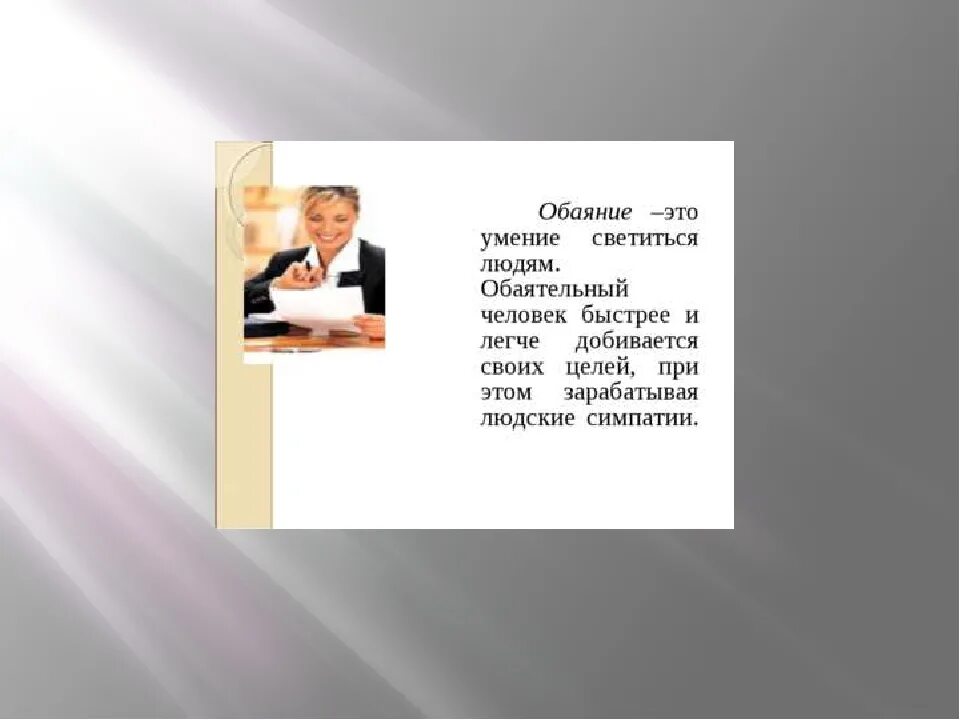 Обаяние –это умение светиться людям. Обаятельный человек быстрее и легче добивается своих целей, при этом зарабатывая людские симпатии.